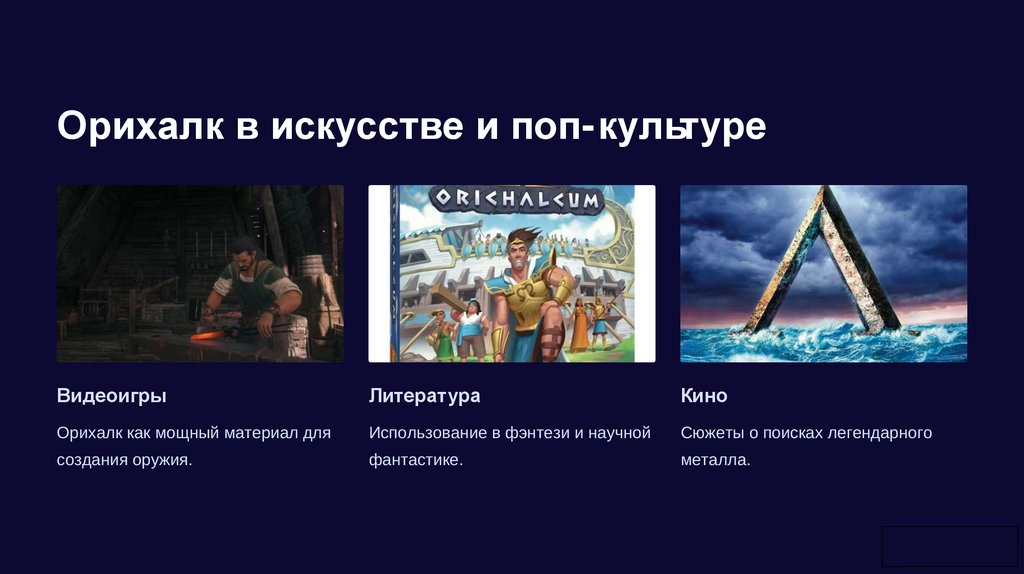 Орихалк в искусстве и поп-культуре

ORICHALCUM

Видеоигры

Орихалк как мощный материал для создания оружия.

Литература

Использование в фэнтези и научной фантастике.

Кино

Сюжеты о поисках легендарного металла.